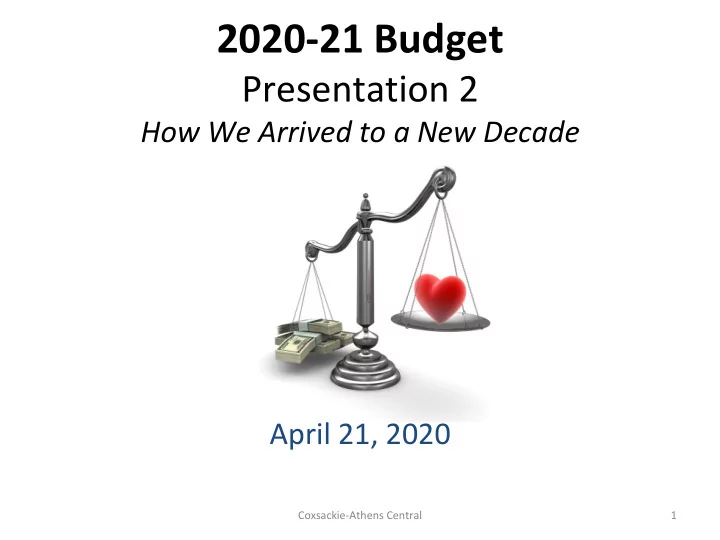 2020-21 Budget
Presentation 2
How We Arrived to a New Decade

April 21, 2020

Coxsackie-Athens Central

1